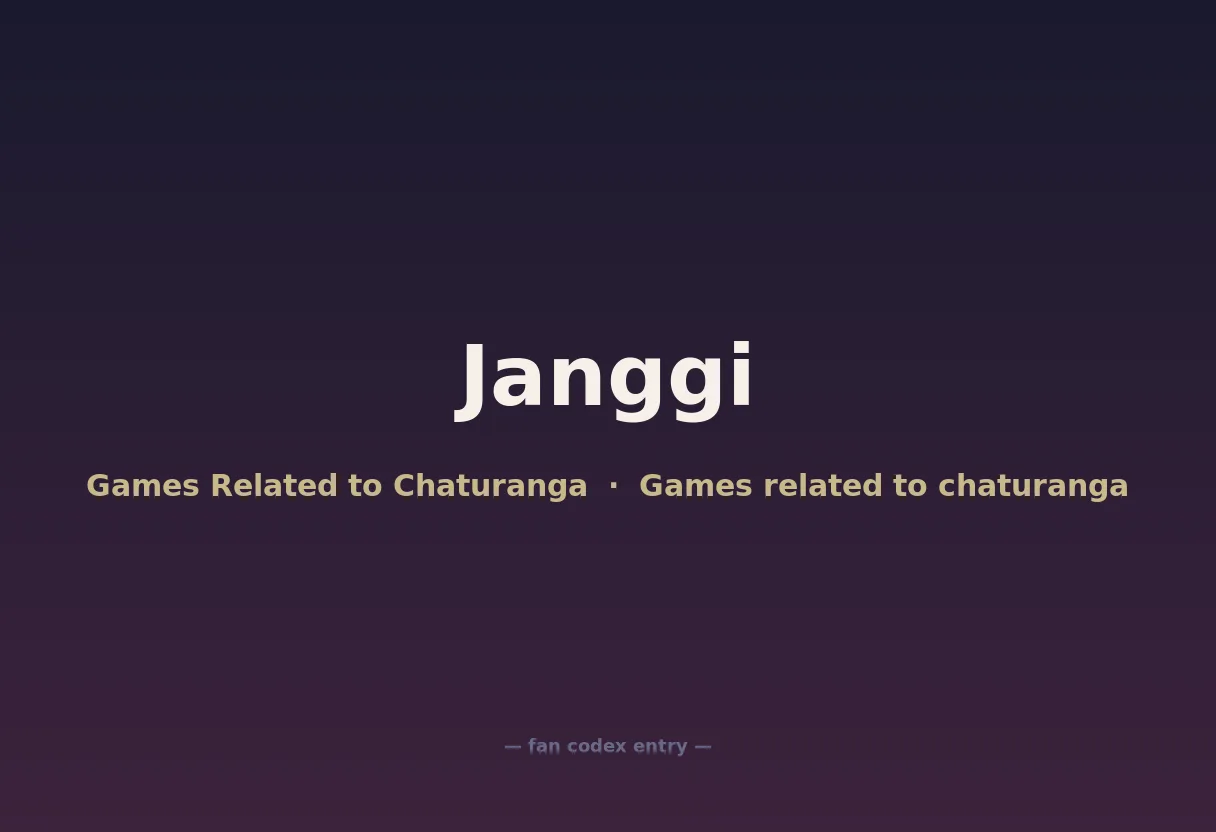 Janggi

Games Related to Chaturanga · Games related to chaturanga

— fan codex entry —